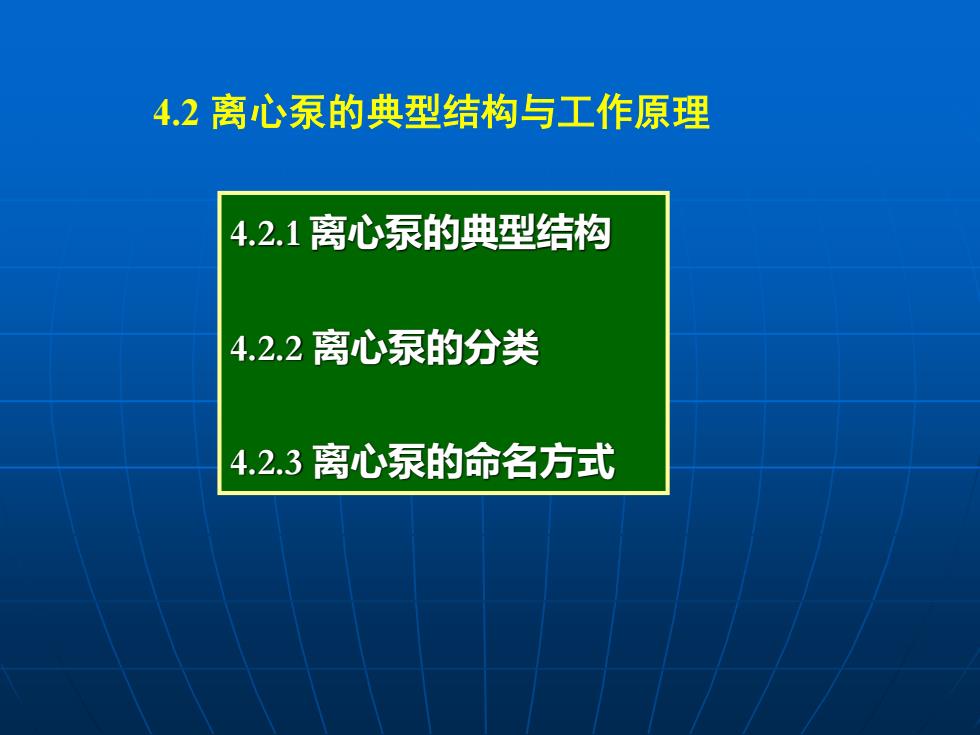 4.2 离心泵的典型结构与工作原理

4.2.1 离心泵的典型结构

4.2.2 离心泵的分类

4.2.3 离心泵的命名方式